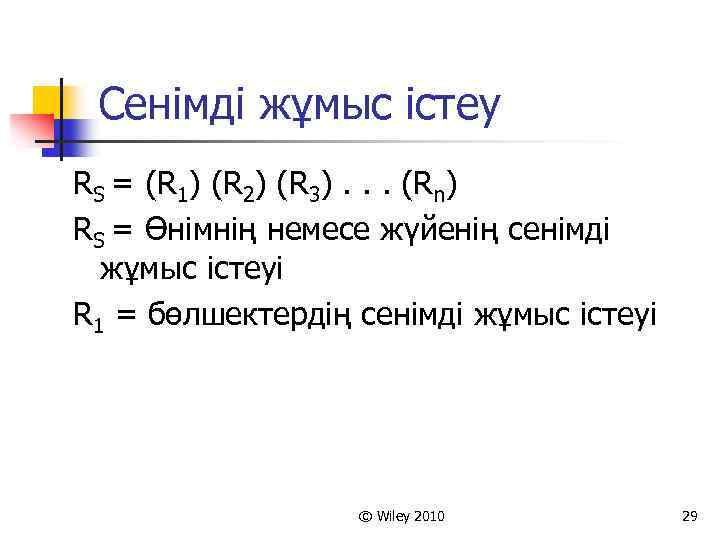 Сенімді жұмыс істеу

$R_S = (R_1) (R_2) (R_3) . . . (R_n)$

$R_S$ = Өнімнің немесе жүйенің сенімді жұмыс істеуі

$R_1$ = бөлшектердің сенімді жұмыс істеуі

© Wiley 2010

29